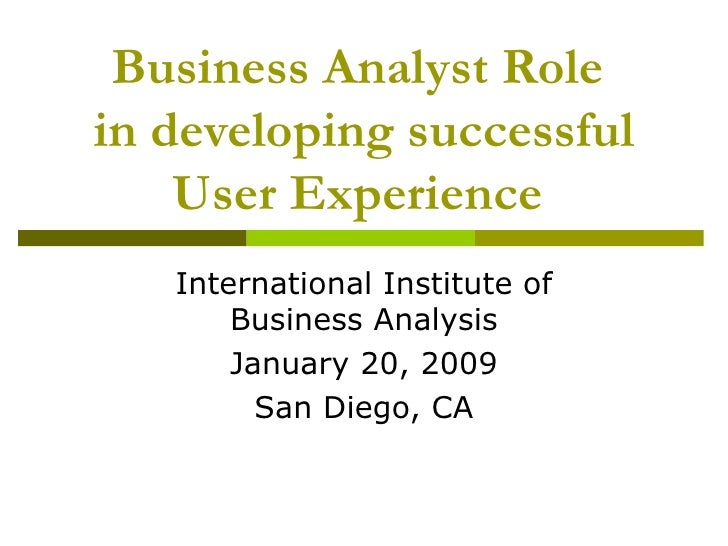 Business Analyst Role in developing successful User Experience

International Institute of Business Analysis

January 20, 2009

San Diego, CA